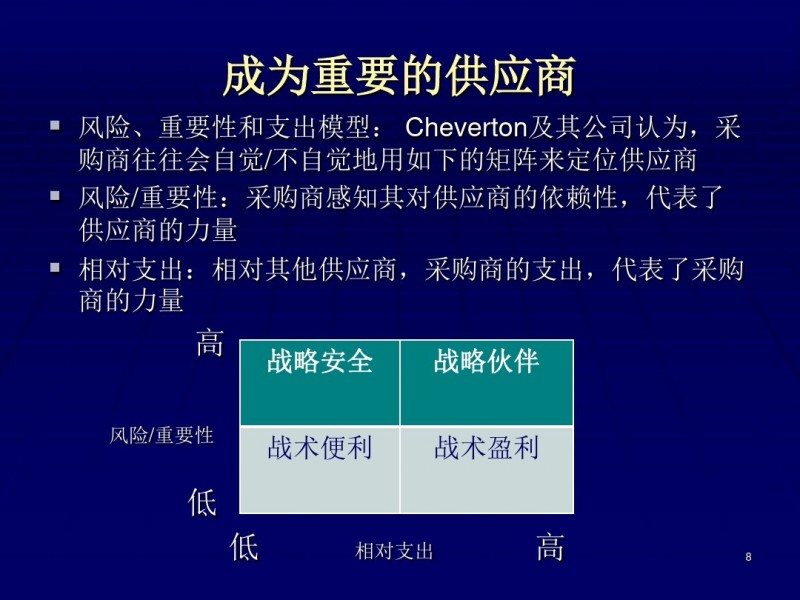 成为重要的供应商

- 风险、重要性和支出模型： Cheverton及其公司认为，采购商往往会自觉/不自觉地用如下的矩阵来定位供应商
- 风险/重要性：采购商感知其对供应商的依赖性，代表了供应商的力量
- 相对支出：相对其他供应商，采购商的支出，代表了采购商的力量

高

风险/重要性

低

| 战略安全 | 战略伙伴 |
|---|---|
| 战术便利 | 战术盈利 |

低 相对支出 高

8